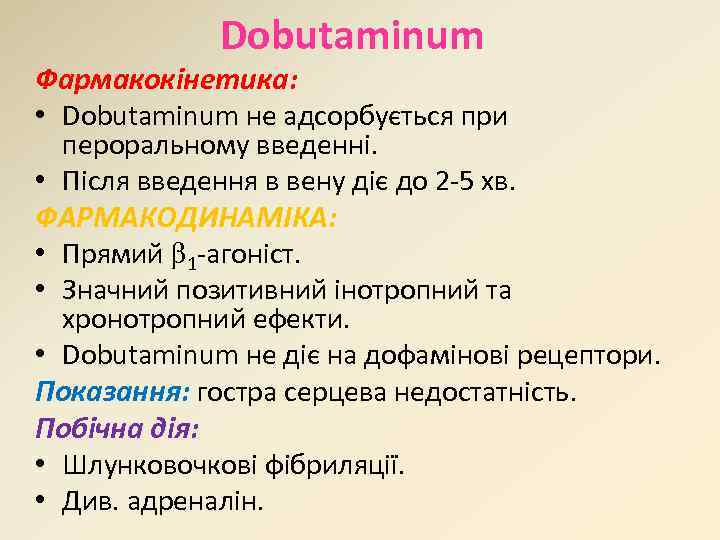 Dobutaminum

Фармакокінетика:

• Dobutaminum не адсорбується при пероральному введенні.
• Після введення в вену діє до 2-5 хв.

ФАРМАКОДИНАМІКА:

• Прямий $\beta_1$-агоніст.
• Значний позитивний інотропний та хронотропний ефекти.
• Dobutaminum не діє на дофамінові рецептори.

Показання: гостра серцева недостатність.

Побічна дія:

• Шлунковочкові фібриляції.
• Див. адреналін.